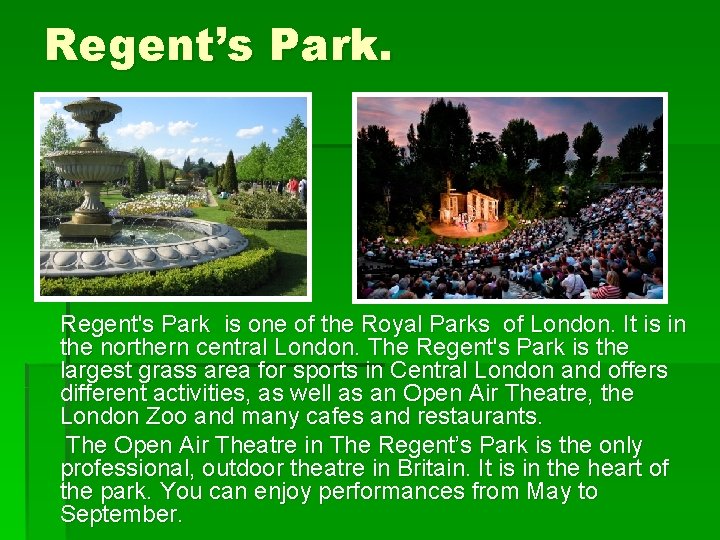 Regent’s Park.

Regent's Park is one of the Royal Parks of London. It is in the northern central London. The Regent's Park is the largest grass area for sports in Central London and offers different activities, as well as an Open Air Theatre, the London Zoo and many cafes and restaurants.

The Open Air Theatre in The Regent’s Park is the only professional, outdoor theatre in Britain. It is in the heart of the park. You can enjoy performances from May to September.